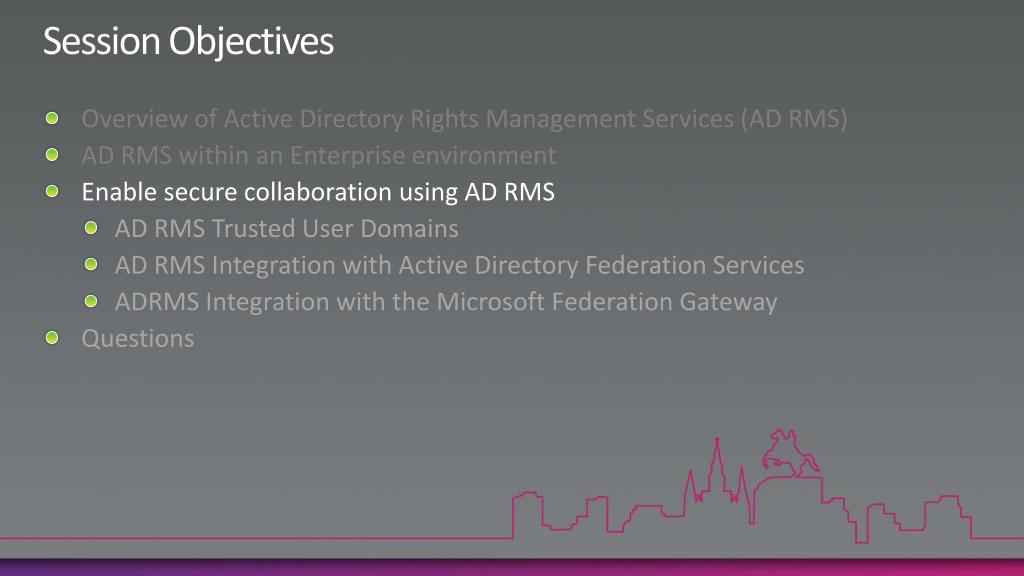 Session Objectives

Overview of Active Directory Rights Management Services (AD RMS)
AD RMS within an Enterprise environment
Enable secure collaboration using AD RMS
AD RMS Trusted User Domains
AD RMS Integration with Active Directory Federation Services
ADRMS Integration with the Microsoft Federation Gateway
Questions